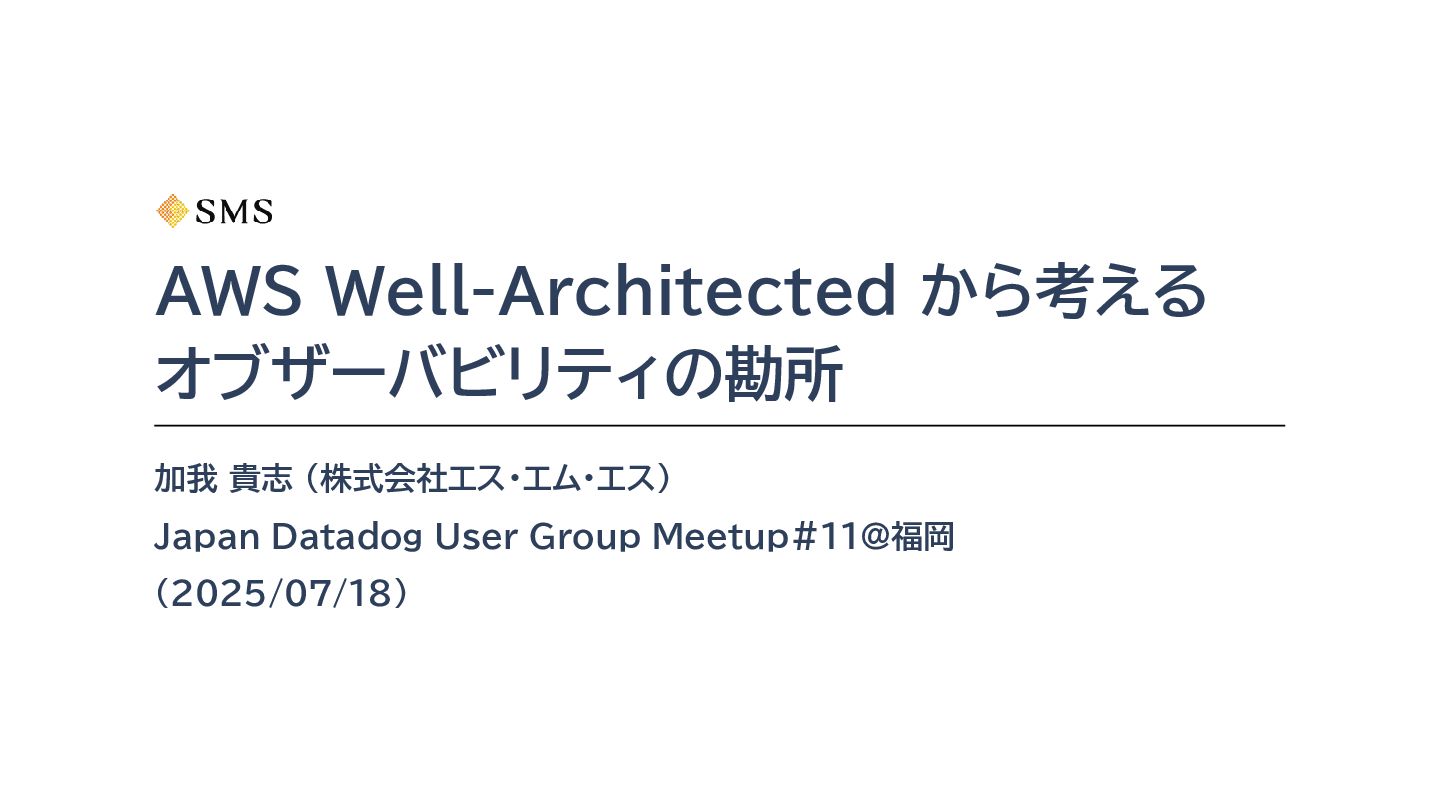 SMS

AWS Well-Architected から考える
オブザーバビリティの勘所

加我 貴志（株式会社エス・エム・エス）

Japan Datadog User Group Meetup#11@福岡

（2025/07/18）